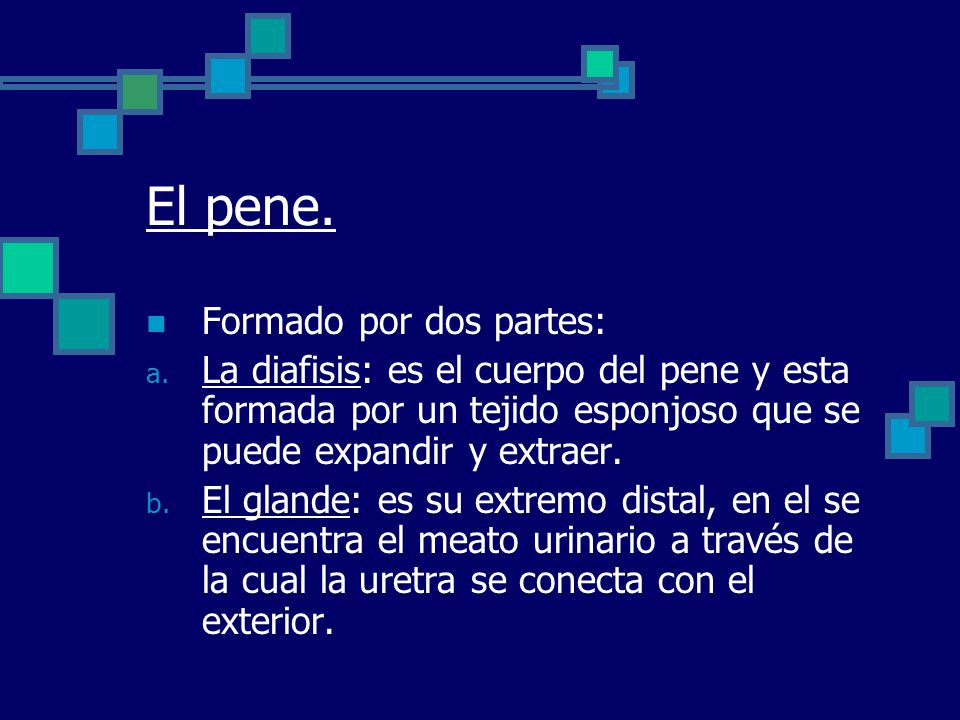 El pene.

Formado por dos partes:

a. La diafisis: es el cuerpo del pene y esta formada por un tejido esponjoso que se puede expandir y extraer.

b. El glande: es su extremo distal, en el se encuentra el meato urinario a través de la cual la uretra se conecta con el exterior.